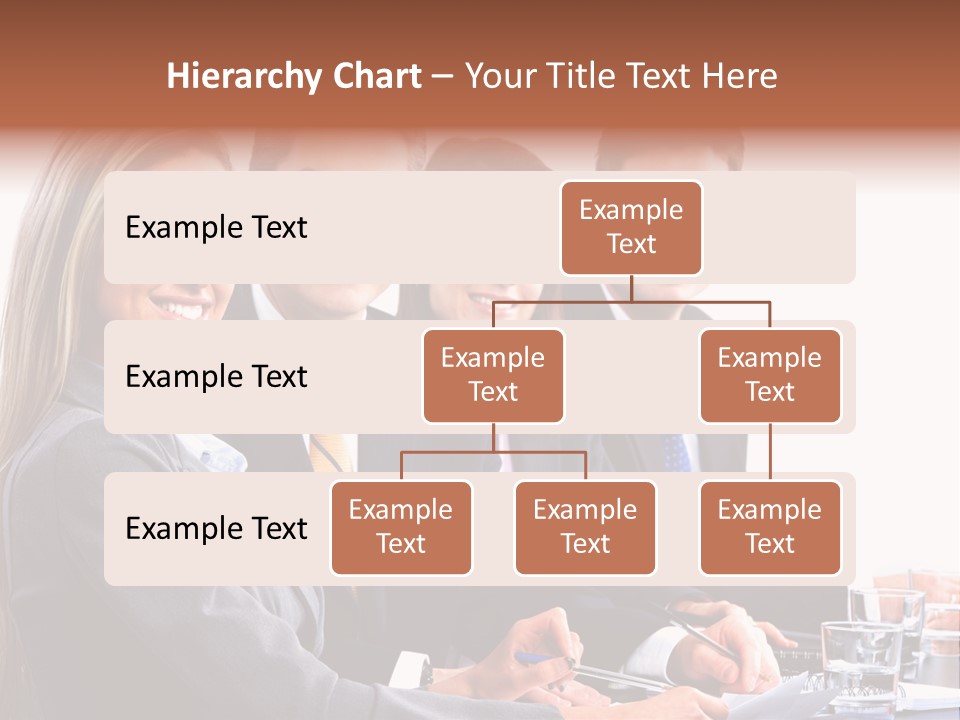 Hierarchy Chart – Your Title Text Here

Example Text

Example Text

Example Text

Example Text

Example Text

Example Text

Example Text

Example Text

Example Text